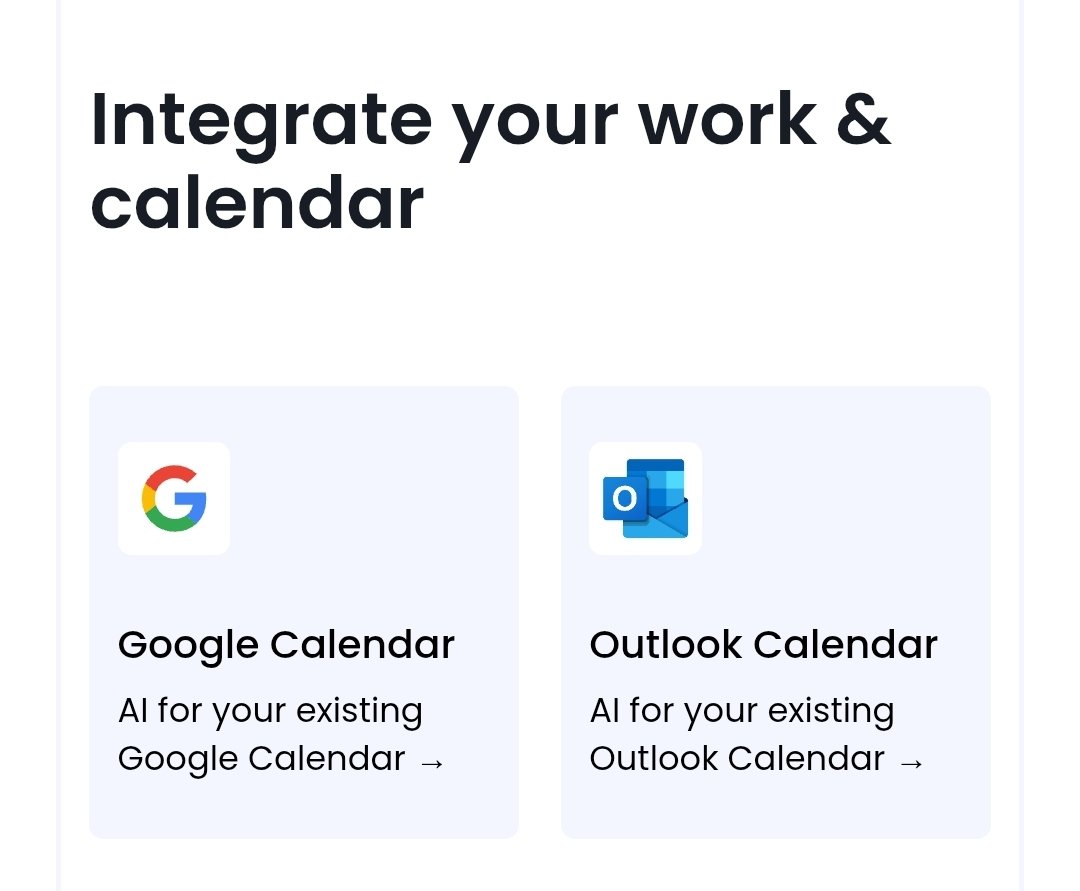 Integrate your work & calendar

G

Google Calendar

AI for your existing Google Calendar →

O

Outlook Calendar

AI for your existing Outlook Calendar →